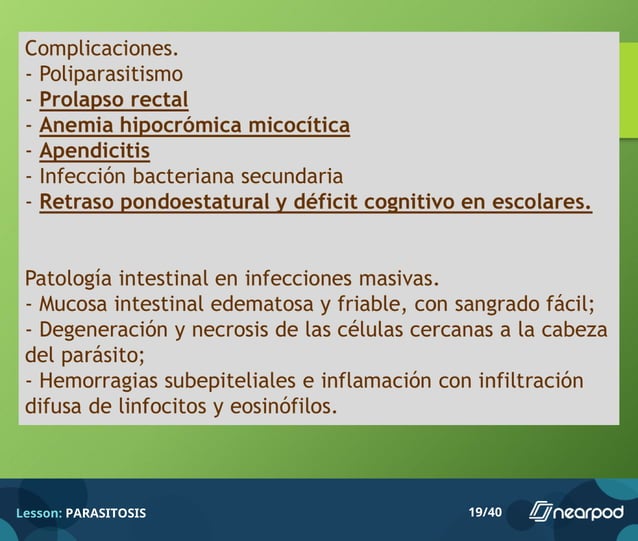 Complicaciones.
- Poliparasitismo
- Prolapso rectal
- Anemia hipocrómica micocítica
- Apendicitis
- Infección bacteriana secundaria
- Retraso pondoestatural y déficit cognitivo en escolares.

Patología intestinal en infecciones masivas.
- Mucosa intestinal edematosa y friable, con sangrado fácil;
- Degeneración y necrosis de las células cercanas a la cabeza del parásito;
- Hemorragias subepiteliales e inflamación con infiltración difusa de linfocitos y eosinófilos.

Lesson: PARASITOSIS
19/40
nearpod